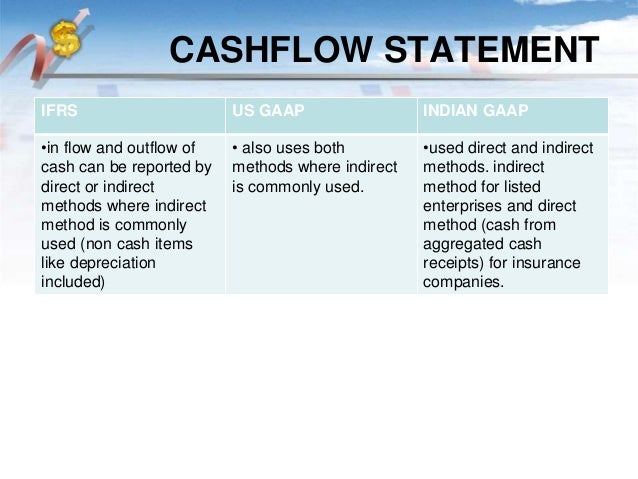 CASHFLOW STATEMENT

| IFRS | US GAAP | INDIAN GAAP |
|---|---|---|
| •in flow and outflow of cash can be reported by direct or indirect methods where indirect method is commonly used (non cash items like depreciation included) | • also uses both methods where indirect is commonly used. | •used direct and indirect methods. indirect method for listed enterprises and direct method (cash from aggregated cash receipts) for insurance companies. |